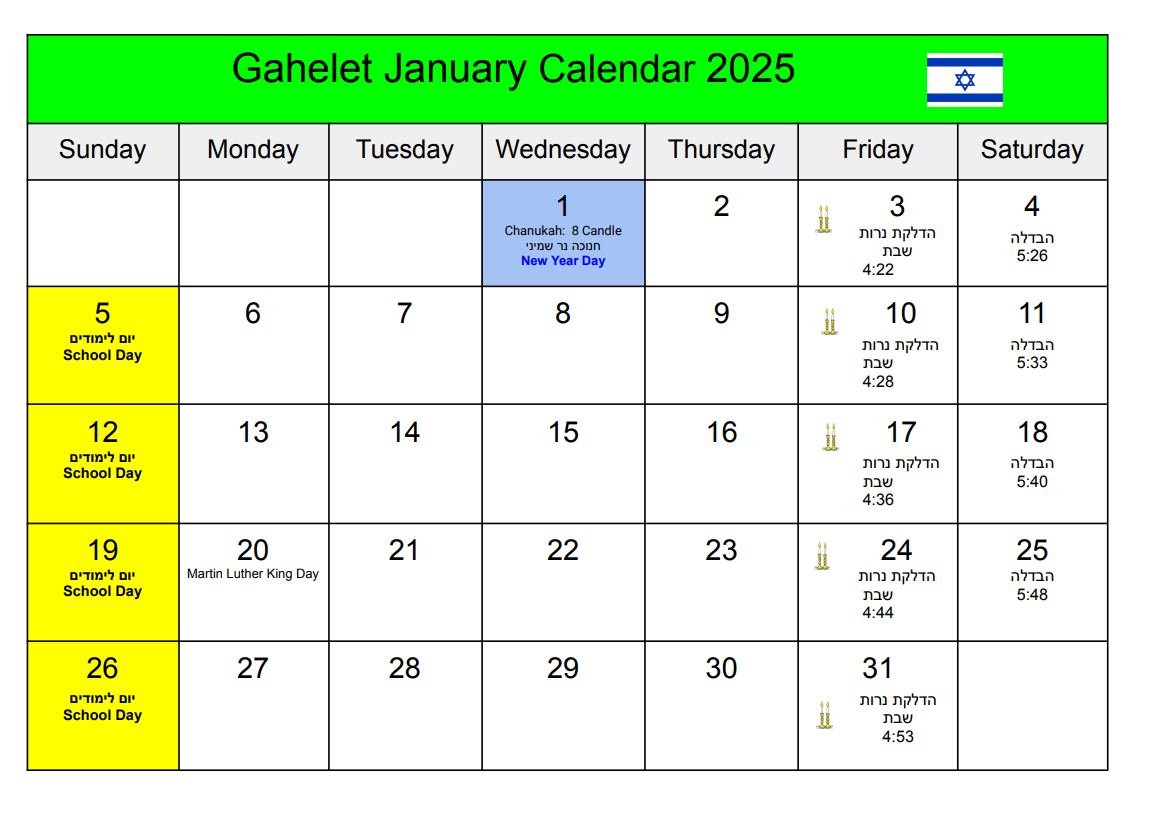 Gahelet January Calendar 2025

| Sunday | Monday | Tuesday | Wednesday | Thursday | Friday | Saturday |
|---|---|---|---|---|---|---|
| | | | 1 Chanukah: 8 Candle חנוכה נר שמיני New Year Day | 2 | 3 הדלקת נרות שבת 4:22 | 4 הבדלה 5:26 |
| 5 יום לימודים School Day | 6 | 7 | 8 | 9 | 10 הדלקת נרות שבת 4:28 | 11 הבדלה 5:33 |
| 12 יום לימודים School Day | 13 | 14 | 15 | 16 | 17 הדלקת נרות שבת 4:36 | 18 הבדלה 5:40 |
| 19 יום לימודים School Day | 20 Martin Luther King Day | 21 | 22 | 23 | 24 הדלקת נרות שבת 4:44 | 25 הבדלה 5:48 |
| 26 יום לימודים School Day | 27 | 28 | 29 | 30 | 31 הדלקת נרות שבת 4:53 | |